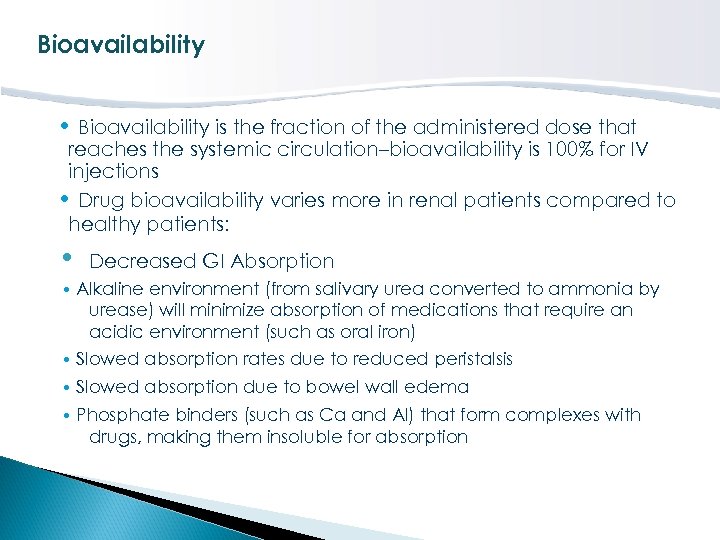 Bioavailability

• Bioavailability is the fraction of the administered dose that reaches the systemic circulation–bioavailability is 100% for IV injections

• Drug bioavailability varies more in renal patients compared to healthy patients:

• Decreased GI Absorption

• Alkaline environment (from salivary urea converted to ammonia by urease) will minimize absorption of medications that require an acidic environment (such as oral iron)

• Slowed absorption rates due to reduced peristalsis

• Slowed absorption due to bowel wall edema

• Phosphate binders (such as Ca and Al) that form complexes with drugs, making them insoluble for absorption